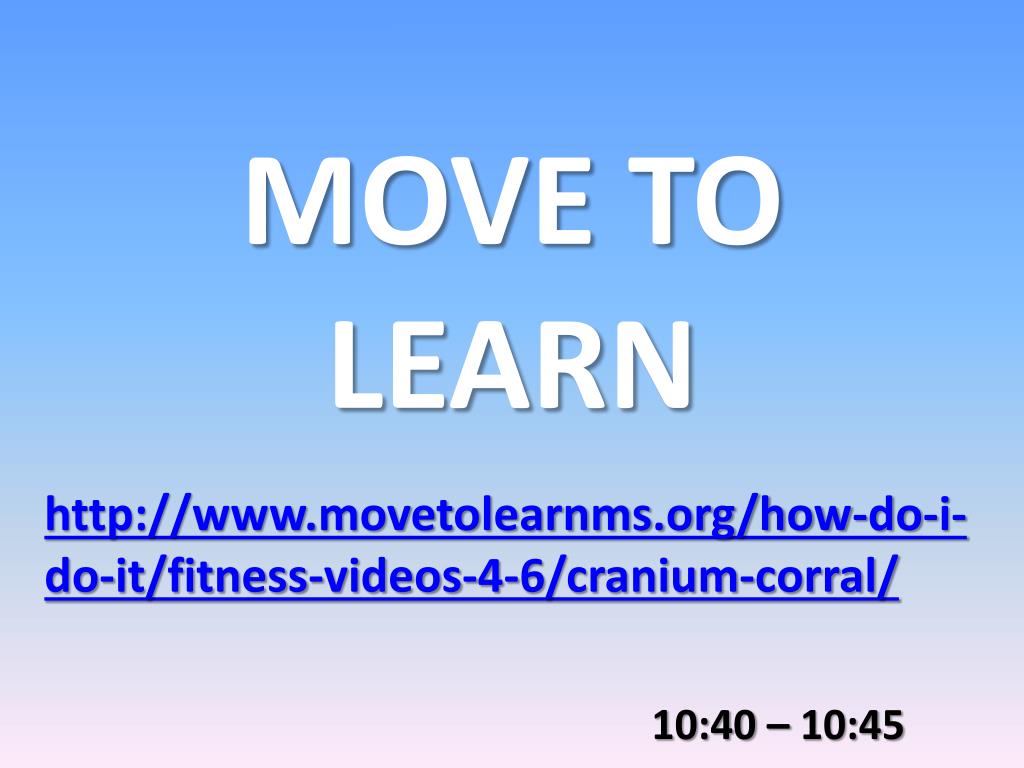 MOVE TO LEARN

http://www.movetolearnms.org/how-do-i-do-it/fitness-videos-4-6/cranium-corral/

10:40 – 10:45